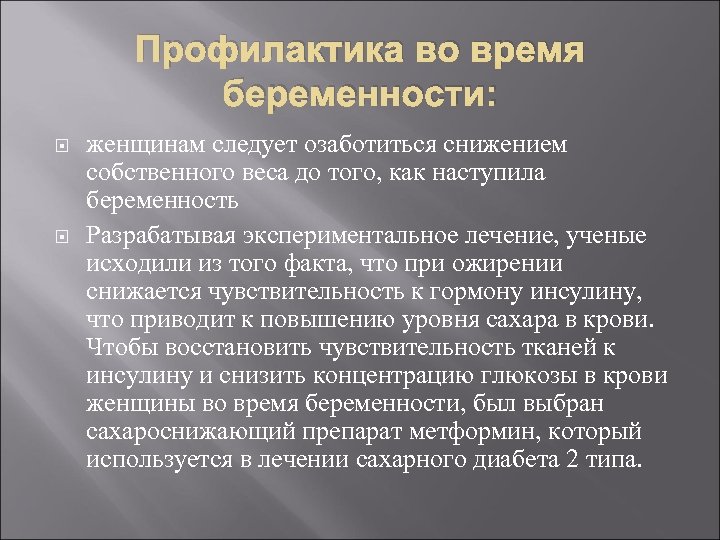 Профилактика во время беременности:

женщинам следует озаботиться снижением собственного веса до того, как наступила беременность

Разрабатывая экспериментальное лечение, ученые исходили из того факта, что при ожирении снижается чувствительность к гормону инсулину, что приводит к повышению уровня сахара в крови. Чтобы восстановить чувствительность тканей к инсулину и снизить концентрацию глюкозы в крови женщины во время беременности, был выбран сахароснижающий препарат метформин, который используется в лечении сахарного диабета 2 типа.